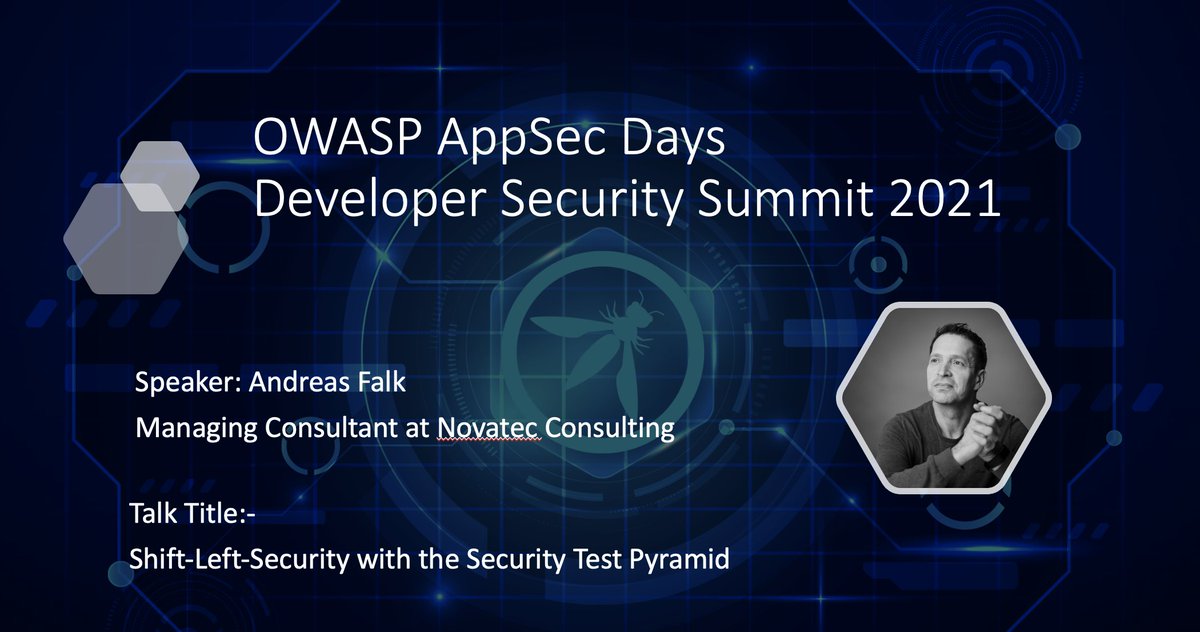 OWASP AppSec Days
Developer Security Summit 2021

Speaker: Andreas Falk
Managing Consultant at Novatec Consulting

Talk Title:-
Shift-Left-Security with the Security Test Pyramid